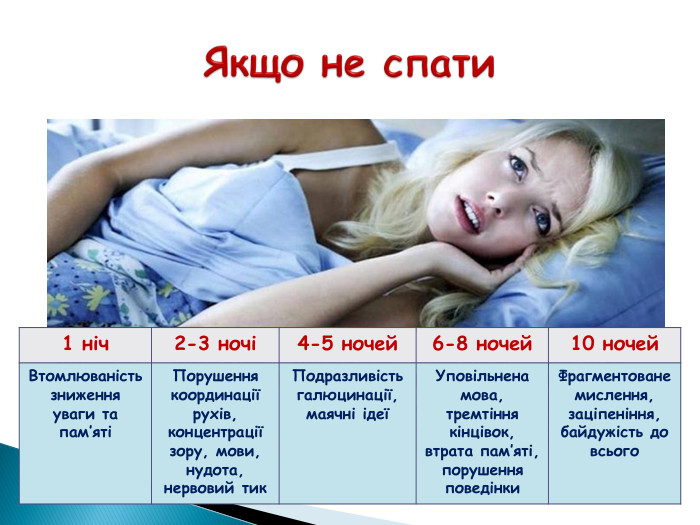 Якщо не спати

| 1 ніч | 2-3 ночі | 4-5 ночей | 6-8 ночей | 10 ночей |
|---|---|---|---|---|
| Втомлюваність зниження уваги та пам'яті | Порушення координації рухів, концентрації зору, мови, нудота, нервовий тик | Подразливість галюцинації, маячні ідеї | Уповільнена мова, тремтіння кінцівок, втрата пам'яті, порушення поведінки | Фрагментоване мислення, заціпеніння, байдужість до всього |